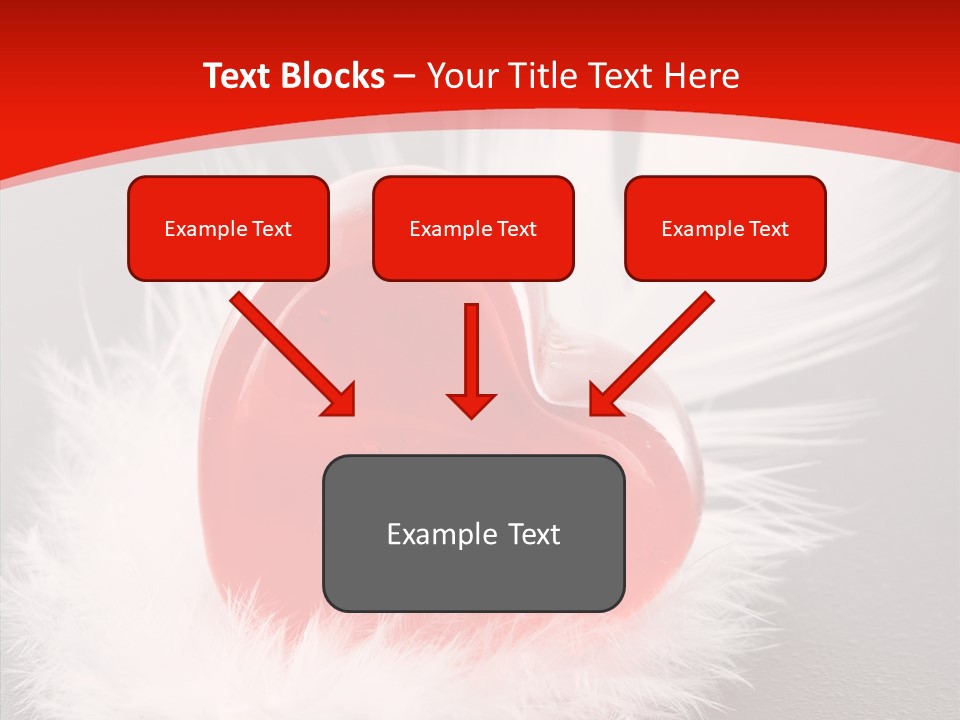 Text Blocks – Your Title Text Here

Example Text

Example Text

Example Text

Example Text